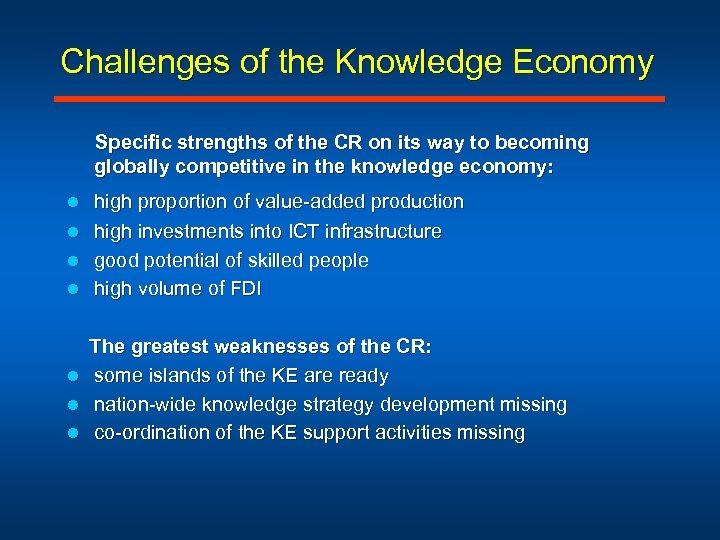 Challenges of the Knowledge Economy

Specific strengths of the CR on its way to becoming globally competitive in the knowledge economy:

- high proportion of value-added production
- high investments into ICT infrastructure
- good potential of skilled people
- high volume of FDI

The greatest weaknesses of the CR:

- some islands of the KE are ready
- nation-wide knowledge strategy development missing
- co-ordination of the KE support activities missing